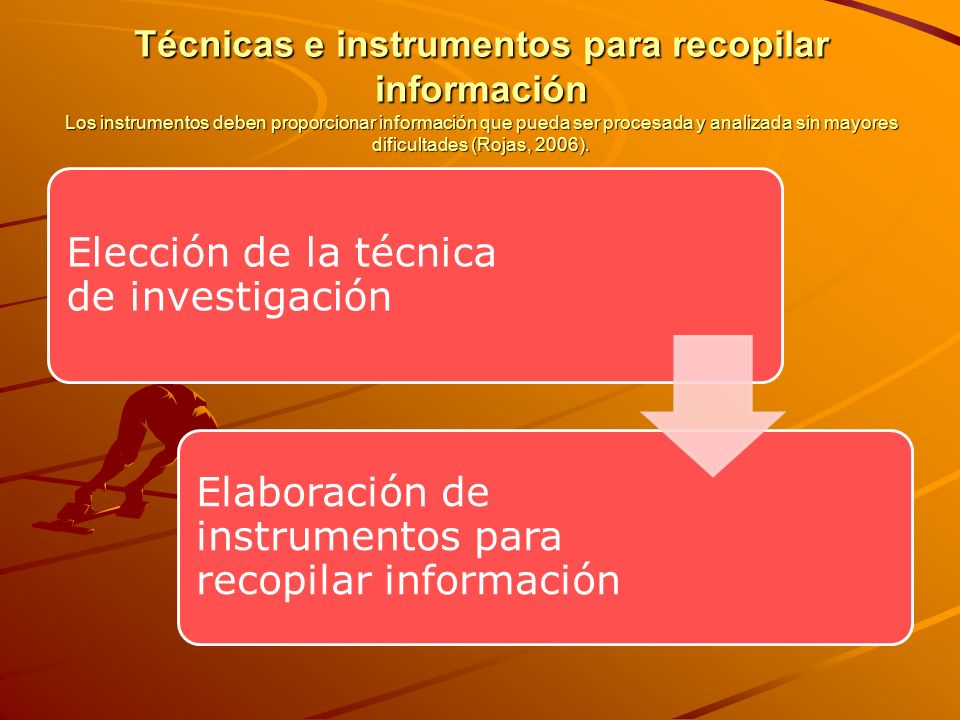 Técnicas e instrumentos para recopilar información

Los instrumentos deben proporcionar información que pueda ser procesada y analizada sin mayores dificultades (Rojas, 2006).

Elección de la técnica de investigación

Elaboración de instrumentos para recopilar información